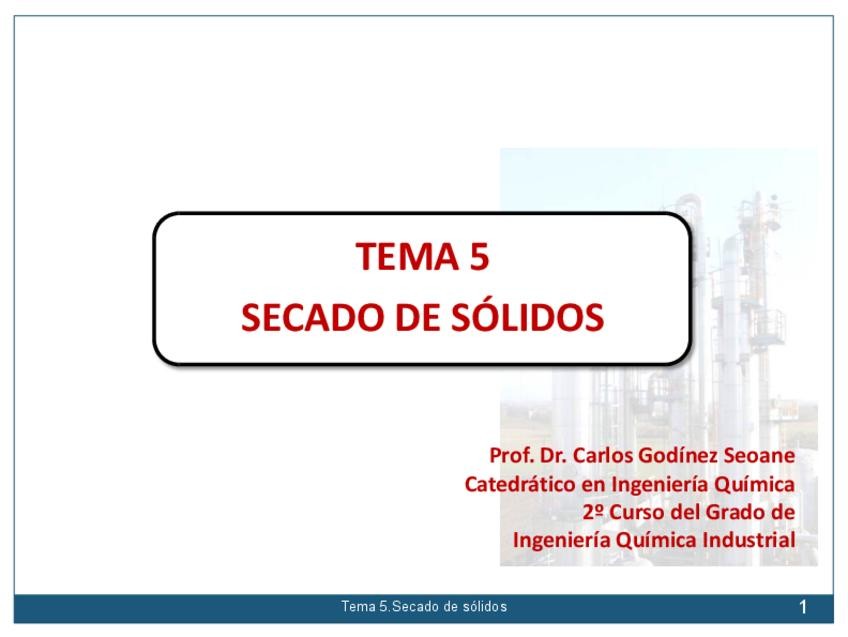 TEMA 5
SECADO DE SÓLIDOS

Prof. Dr. Carlos Godínez Seoane
Catedrático en Ingeniería Química
2º Curso del Grado de
Ingeniería Química Industrial

Tema 5.Secado de sólidos

1